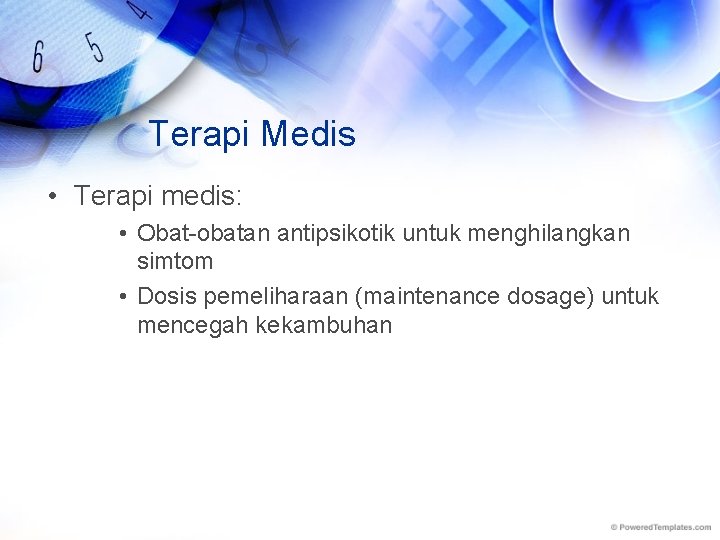 6 5 4

Terapi Medis

• Terapi medis:
• Obat-obatan antipsikotik untuk menghilangkan simtom
• Dosis pemeliharaan (maintenance dosage) untuk mencegah kekambuhan

© PoweredTemplates.com